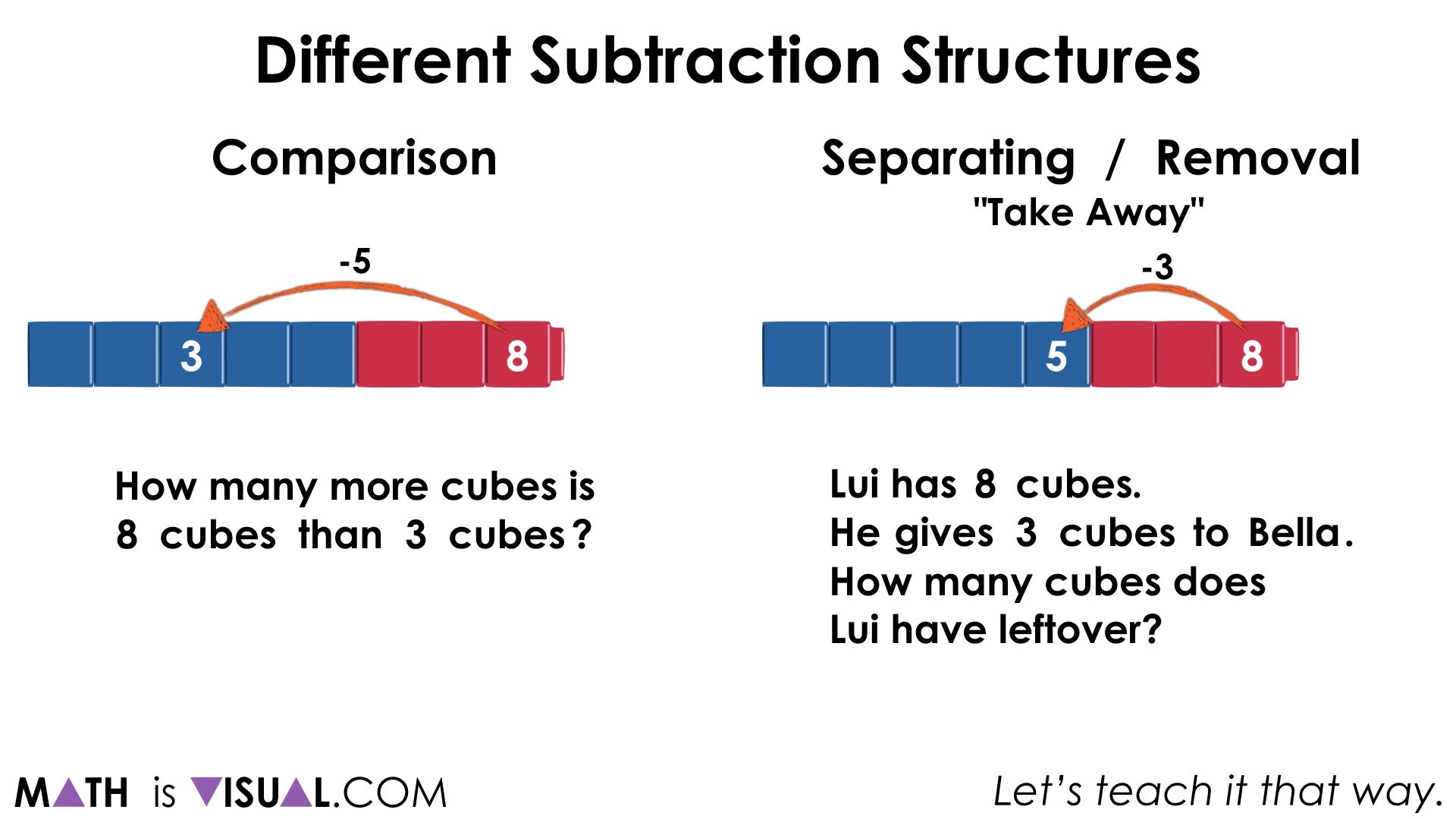 Different Subtraction Structures

Comparison

-5

3

8

How many more cubes is 8 cubes than 3 cubes?

Separating / Removal
"Take Away"

-3

5

8

Lui has 8 cubes.
He gives 3 cubes to Bella.
How many cubes does Lui have leftover?

MATH is VISUAL.COM

Let's teach it that way.